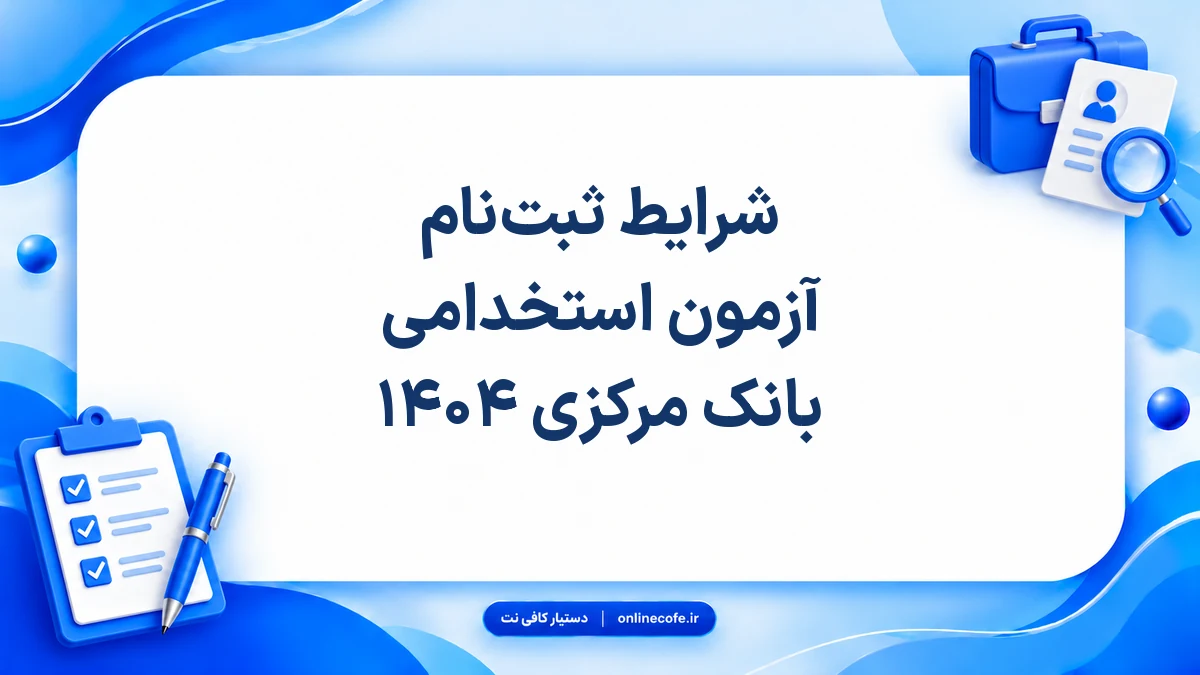 شرایط ثبت‌نام
آزمون استخدامی
بانک مرکزی ۱۴۰۴

دستیار کافی نت | onlinecofe.ir